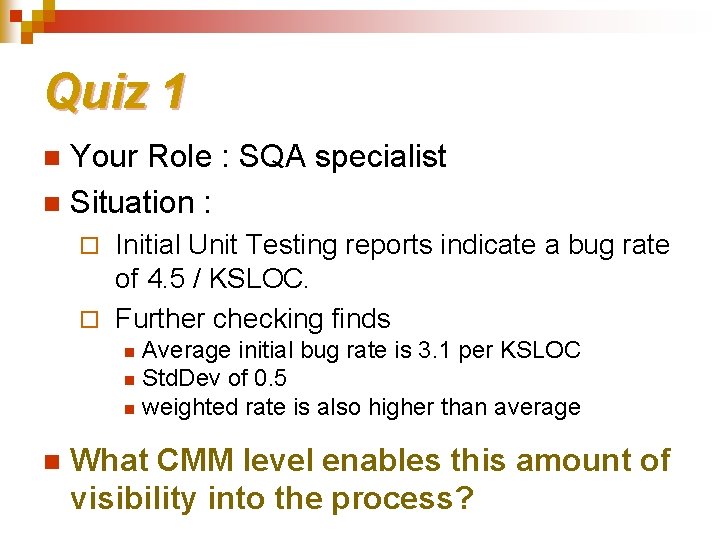 Quiz 1

Your Role : SQA specialist

Situation :

Initial Unit Testing reports indicate a bug rate of 4.5 / KSLOC.

Further checking finds

Average initial bug rate is 3.1 per KSLOC

StdDev of 0.5

weighted rate is also higher than average

What CMM level enables this amount of visibility into the process?